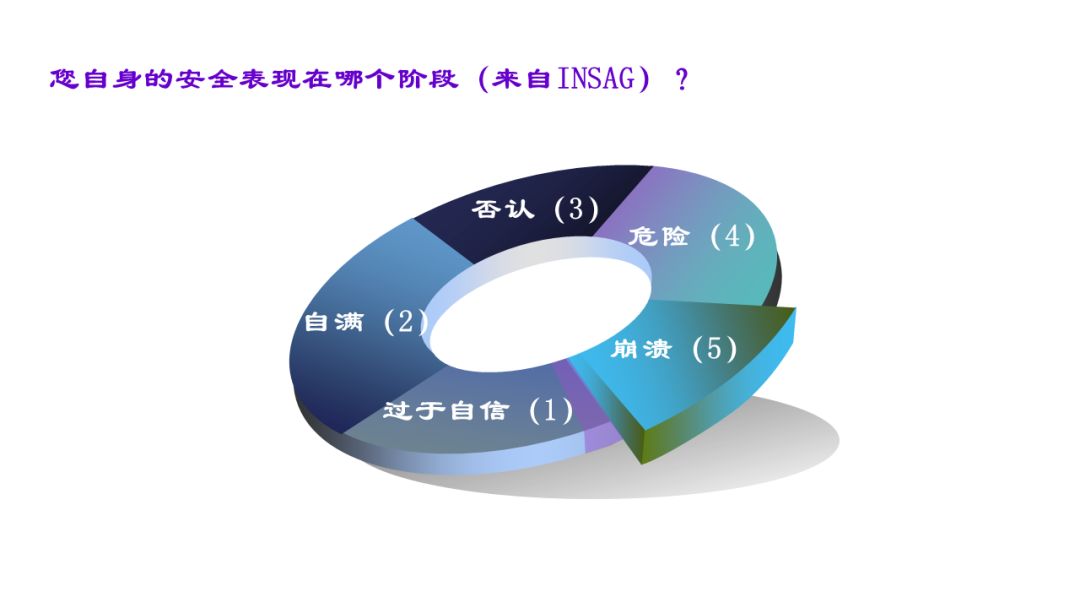 您自身的安全表现在哪个阶段（来自INSAG）？

否认（3）

危险（4）

自满（2）

崩溃（5）

过于自信（1）